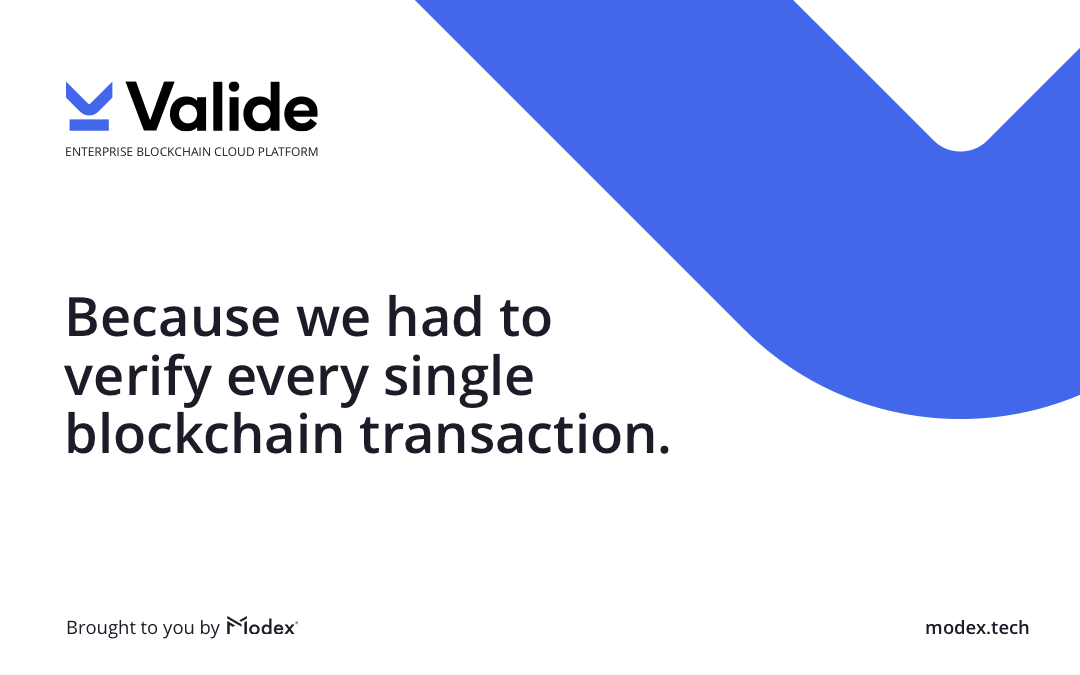 Valide
ENTERPRISE BLOCKCHAIN CLOUD PLATFORM

Because we had to verify every single blockchain transaction.

Brought to you by Modex

modex.tech